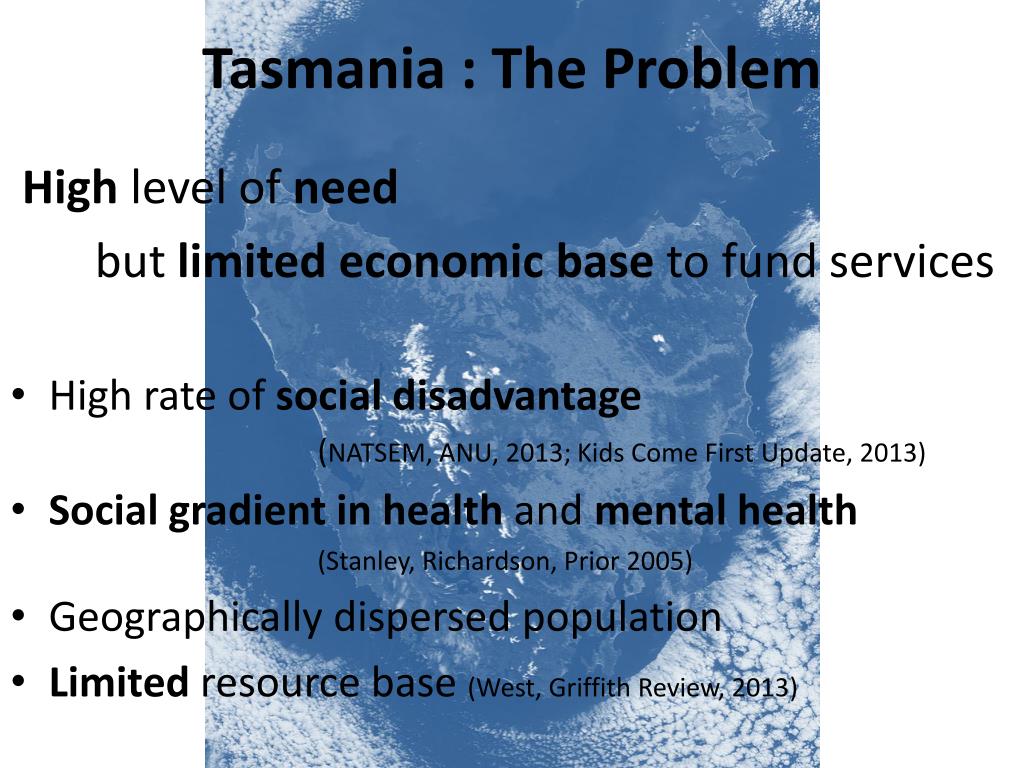 Tasmania : The Problem

High level of need
but limited economic base to fund services

• High rate of social disadvantage
(NATSEM, ANU, 2013; Kids Come First Update, 2013)

• Social gradient in health and mental health
(Stanley, Richardson, Prior 2005)

• Geographically dispersed population

• Limited resource base (West, Griffith Review, 2013)